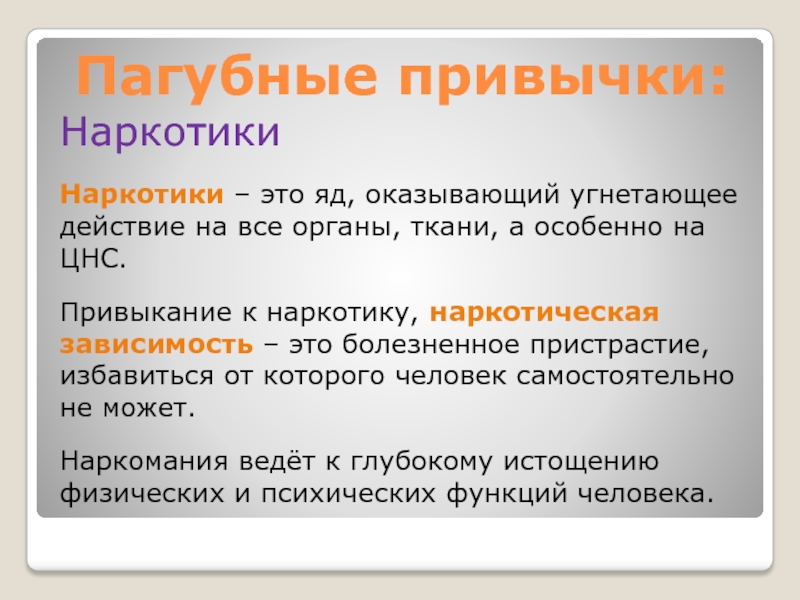 Пагубные привычки:
Наркотики

Наркотики – это яд, оказывающий угнетающее действие на все органы, ткани, а особенно на ЦНС.

Привыкание к наркотику, наркотическая зависимость – это болезненное пристрастие, избавиться от которого человек самостоятельно не может.

Наркомания ведёт к глубокому истощению физических и психических функций человека.